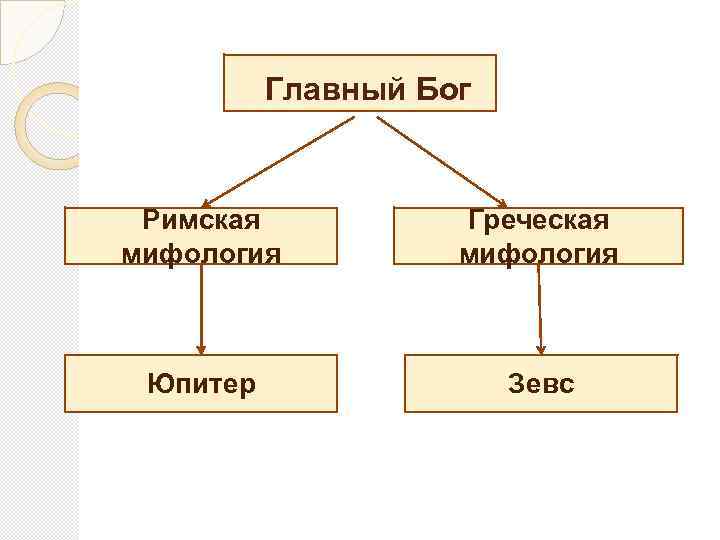 Главный Бог

Римская мифология

Греческая мифология

Юпитер

Зевс